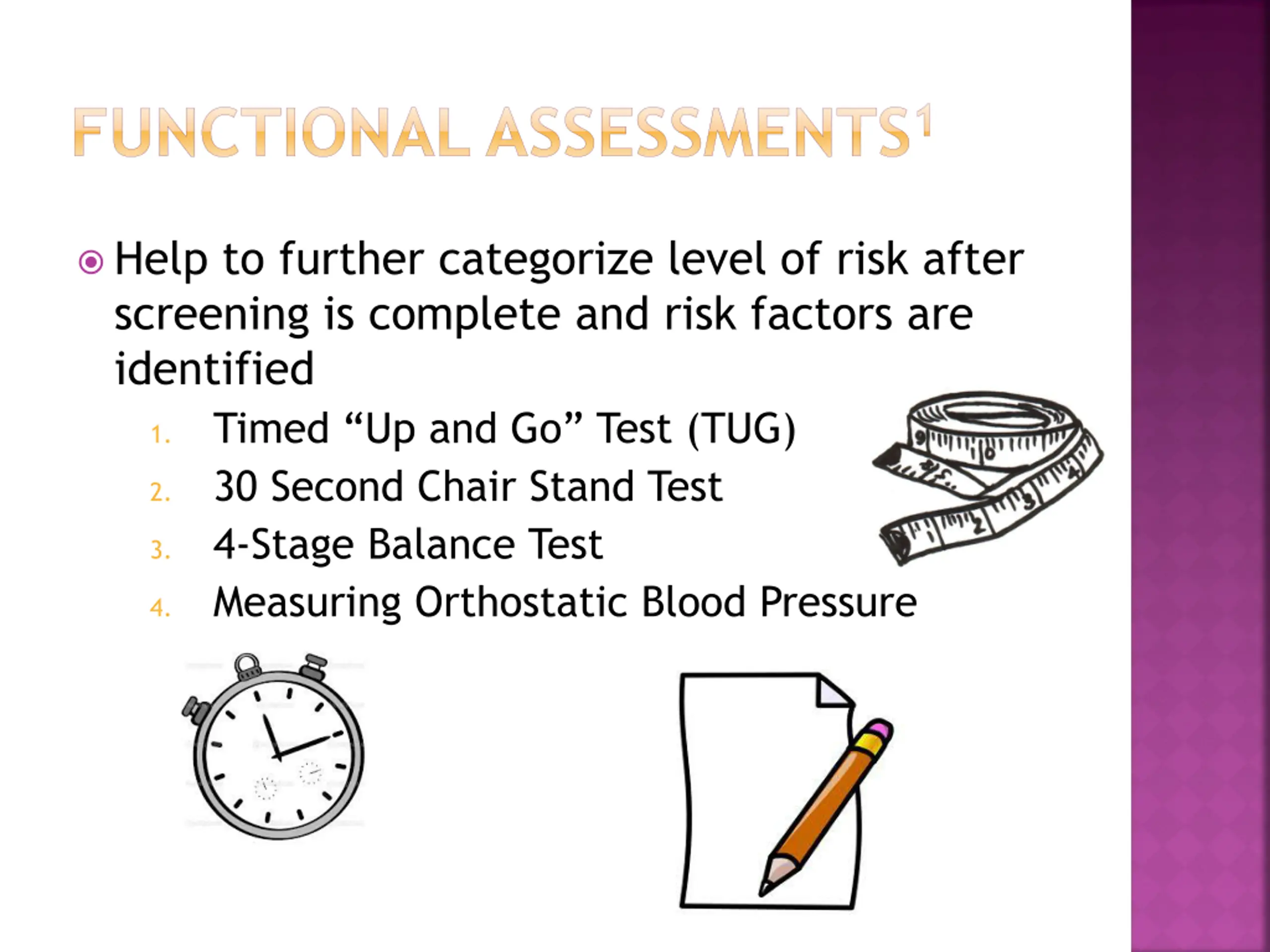 FUNCTIONAL ASSESSMENTS$^1$

Help to further categorize level of risk after screening is complete and risk factors are identified

1. Timed “Up and Go” Test (TUG)
2. 30 Second Chair Stand Test
3. 4-Stage Balance Test
4. Measuring Orthostatic Blood Pressure